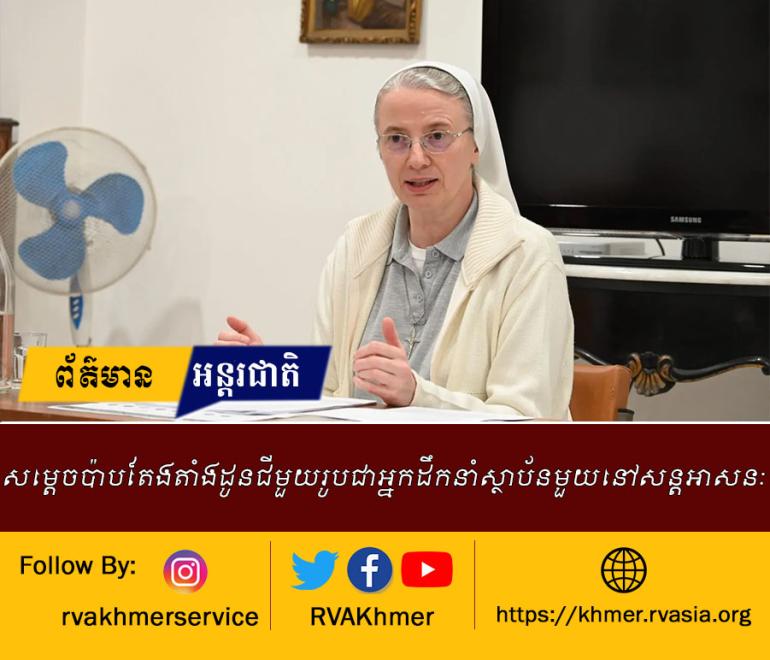 SAMSUNG

ព័ត៌មាន អន្តរជាតិ

សម្តេចប៉ាបតែងតាំងដូនជីមួយរូបជាអ្នកដឹកនាំស្ថាប័នមួយនៅសន្តអាសនៈ

Follow By:

rvakhmerservice

RVAKhmer

https://khmer.rvasia.org